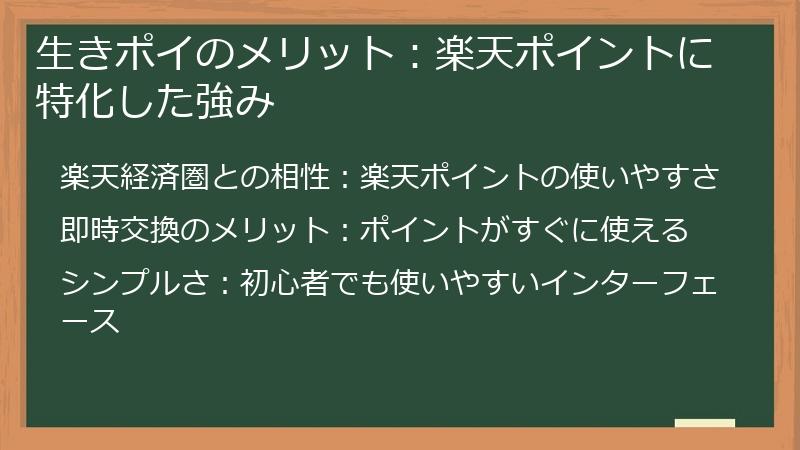 生きポイのメリット：楽天ポイントに特化した強み

楽天経済圏との相性：楽天ポイントの使いやすさ

即時交換のメリット：ポイントがすぐに使える

シンプルさ：初心者でも使いやすいインターフェース